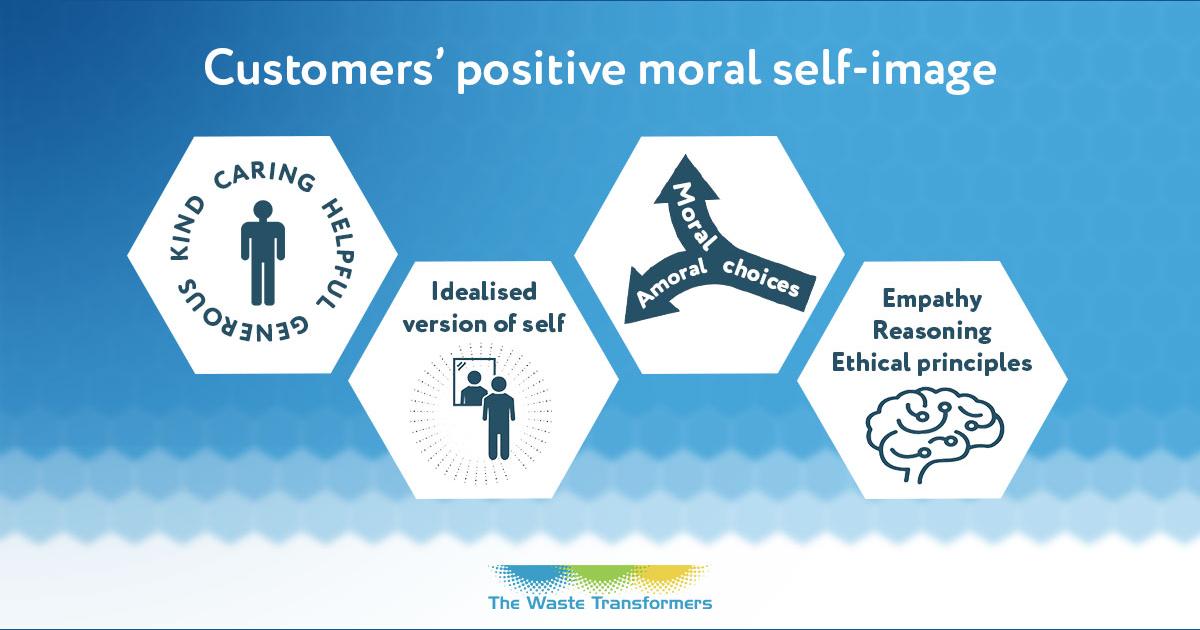 Customers' positive moral self-image

KIND CARING HELPFUL GENEROUS

Idealised version of self

Moral
Amoral choices

Empathy
Reasoning
Ethical principles

The Waste Transformers